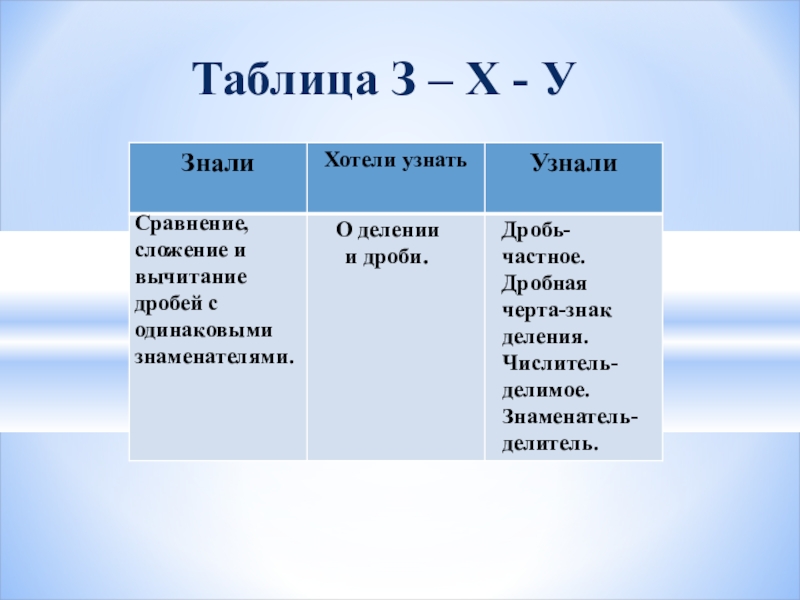 Таблица З – Х - У

| Знали | Хотели узнать | Узнали |
|---|---|---|
| Сравнение, сложение и вычитание дробей с одинаковыми знаменателями. | О делении и дроби. | Дробь-частное. Дробная черта-знак деления. Числитель-делимое. Знаменатель-делитель. |